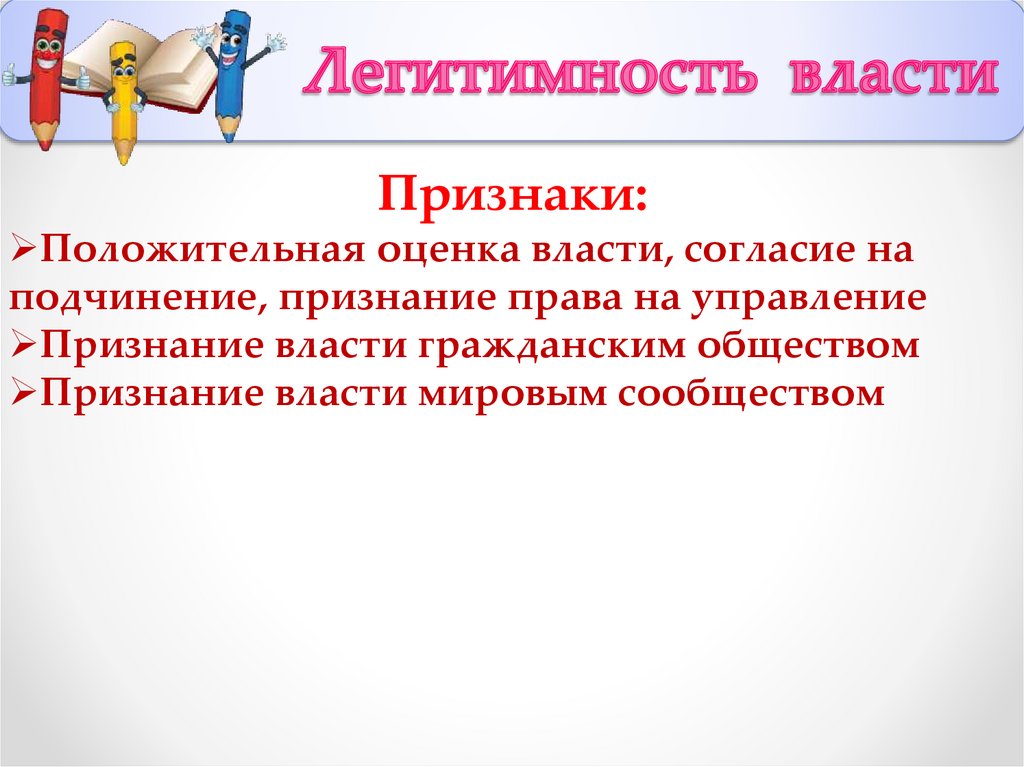 Легитимность власти

Признаки:

➢Положительная оценка власти, согласие на подчинение, признание права на управление
➢Признание власти гражданским обществом
➢Признание власти мировым сообществом